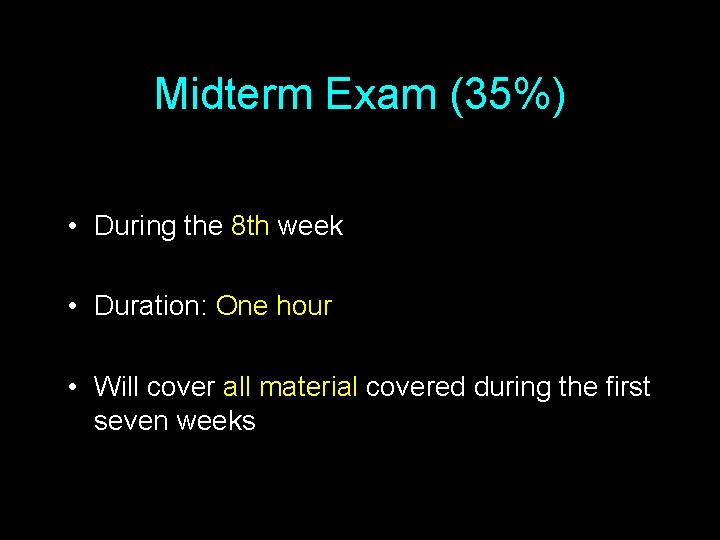 Midterm Exam (35%)

• During the 8th week

• Duration: One hour

• Will cover all material covered during the first seven weeks